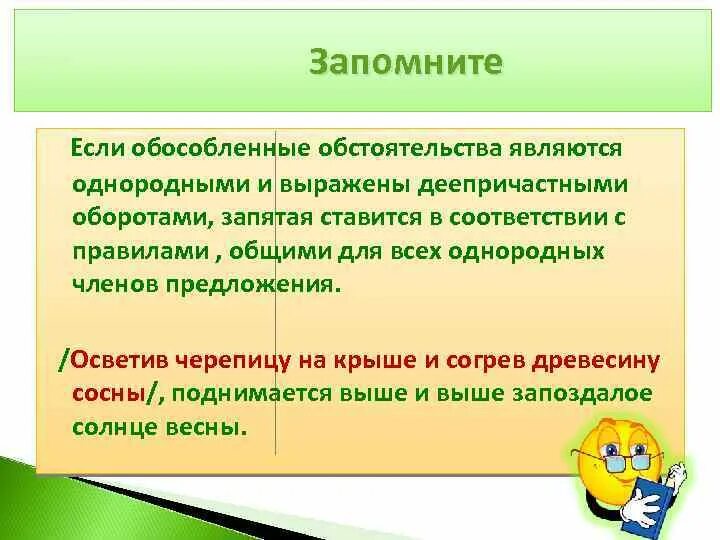 Запомните

Если обособленные обстоятельства являются однородными и выражены деепричастными оборотами, запятая ставится в соответствии с правилами , общими для всех однородных членов предложения.

/Осветив черепицу на крыше и согрев древесину сосны/, поднимается выше и выше запоздалое солнце весны.